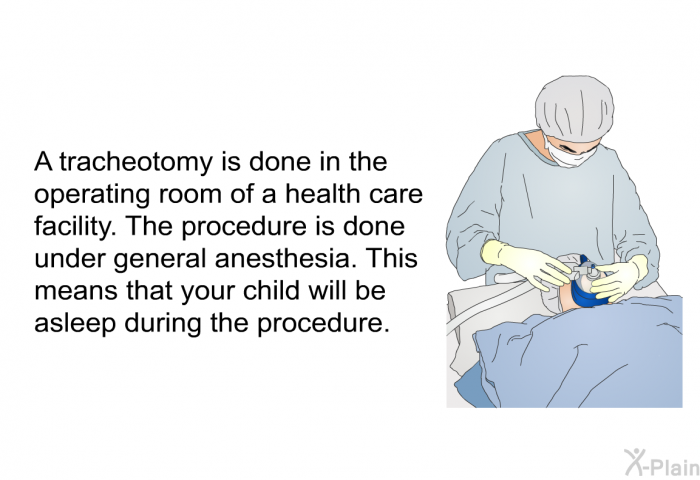 A tracheotomy is done in the operating room of a health care facility. The procedure is done under general anesthesia. This means that your child will be asleep during the procedure.

X-Plain